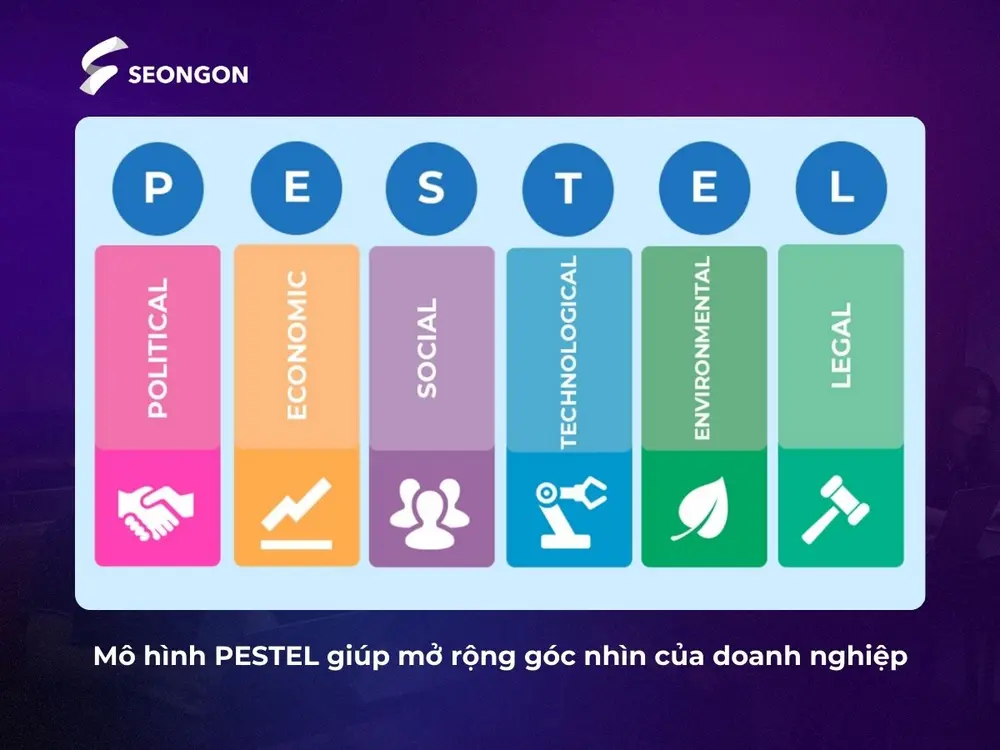 SEONGON

P E S T E L

POLITICAL

ECONOMIC

SOCIAL

TECHNOLOGICAL

ENVIRONMENTAL

LEGAL

Mô hình PESTEL giúp mở rộng góc nhìn của doanh nghiệp